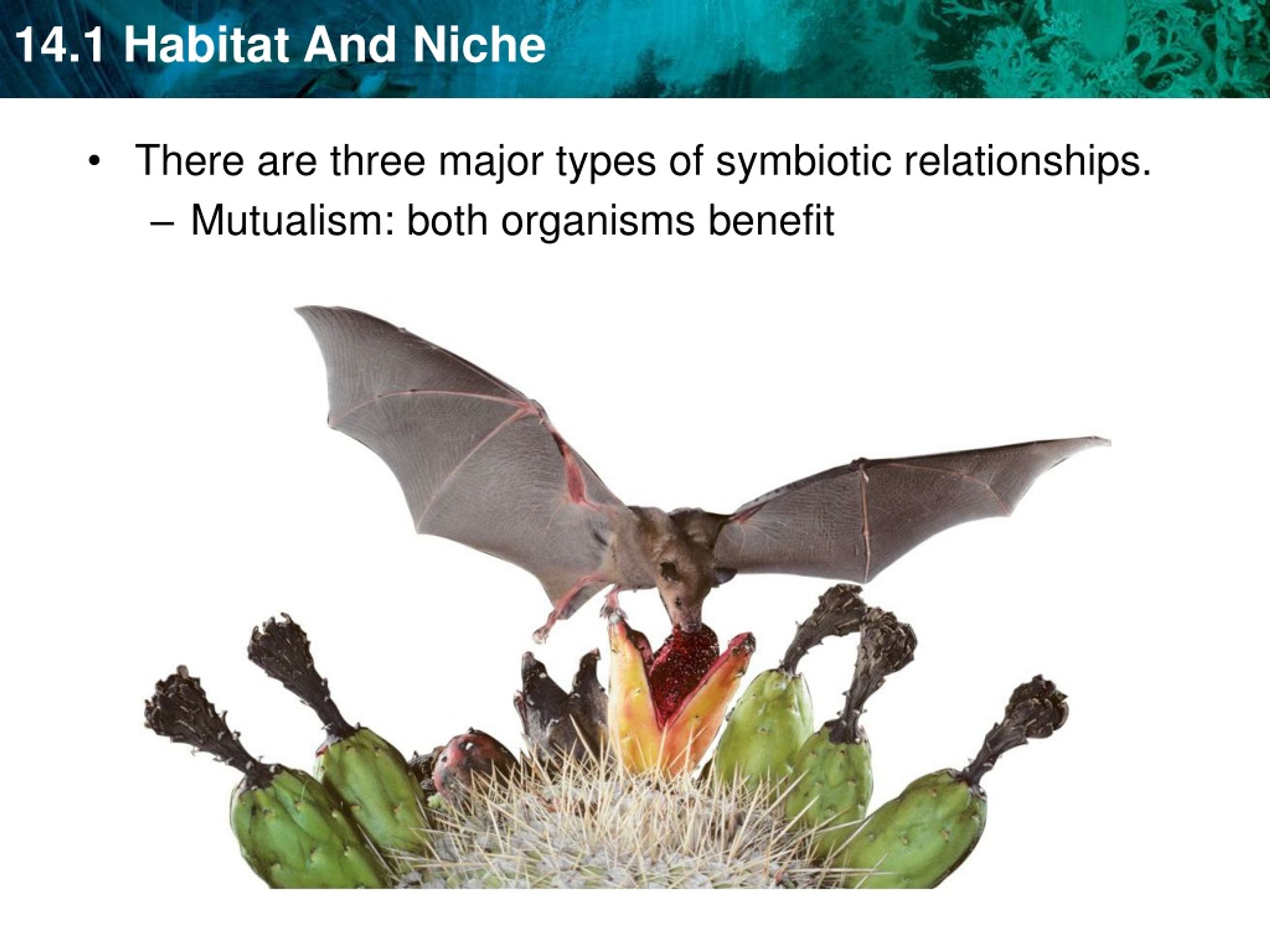 14.1 Habitat And Niche

• There are three major types of symbiotic relationships.
– Mutualism: both organisms benefit